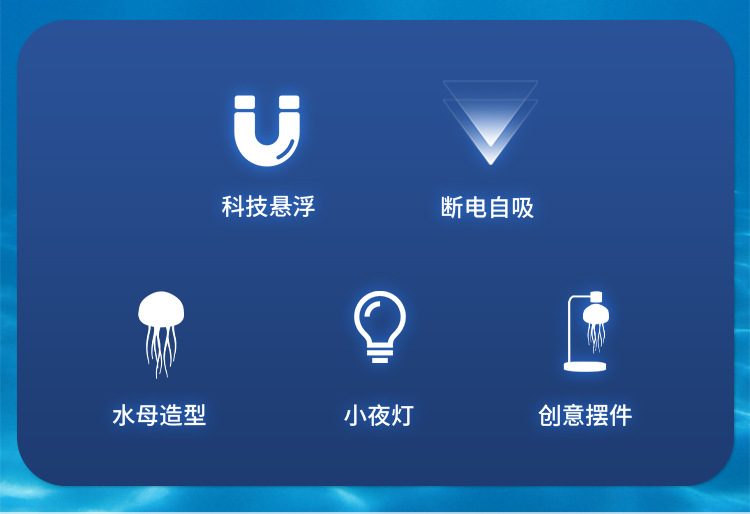 科技悬浮

断电自吸

水母造型

小夜灯

创意摆件